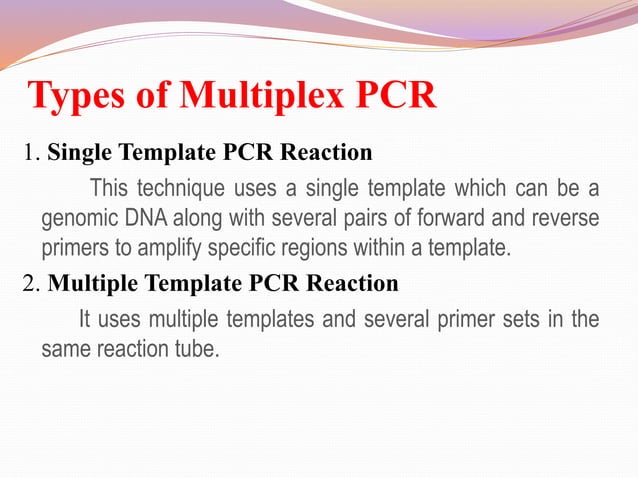 Types of Multiplex PCR

1. Single Template PCR Reaction

This technique uses a single template which can be a genomic DNA along with several pairs of forward and reverse primers to amplify specific regions within a template.

2. Multiple Template PCR Reaction

It uses multiple templates and several primer sets in the same reaction tube.